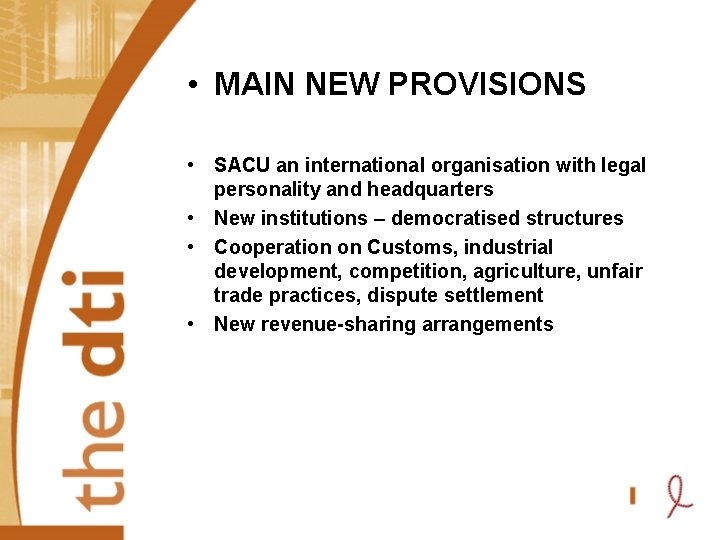 the dti

• MAIN NEW PROVISIONS

• SACU an international organisation with legal personality and headquarters
• New institutions – democratised structures
• Cooperation on Customs, industrial development, competition, agriculture, unfair trade practices, dispute settlement
• New revenue-sharing arrangements